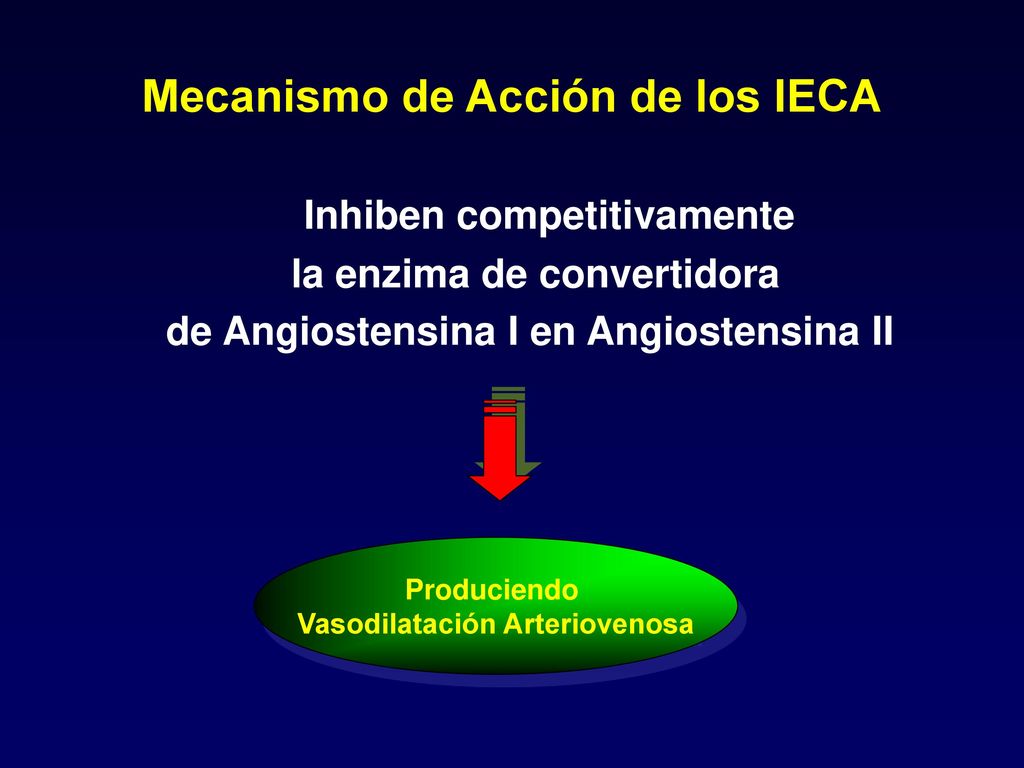 Mecanismo de Acción de los IECA

Inhiben competitivamente
la enzima de convertidora
de Angiostensina I en Angiostensina II

Produciendo
Vasodilatación Arteriovenosa